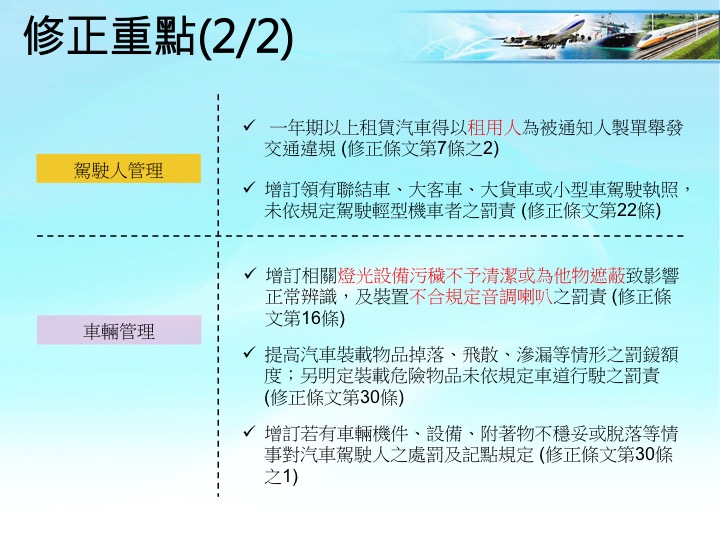 修正重點(2/2)

駕駛人管理

✓ 一年期以上租賃汽車得以租用人為被通知人製單舉發交通違規 (修正條文第7條之2)

✓ 增訂領有聯結車、大客車、大貨車或小型車駕駛執照，未依規定駕駛輕型機車者之罰責 (修正條文第22條)

車輛管理

✓ 增訂相關燈光設備污穢不予清潔或為他物遮蔽致影響正常辨識，及裝置不合規定音調喇叭之罰責 (修正條文第16條)

✓ 提高汽車裝載物品掉落、飛散、滲漏等情形之罰鍰額度；另明定裝載危險物品未依規定車道行駛之罰責 (修正條文第30條)

✓ 增訂若有車輛機件、設備、附著物不穩妥或脫落等情事對汽車駕駛人之處罰及記點規定 (修正條文第30條之1)